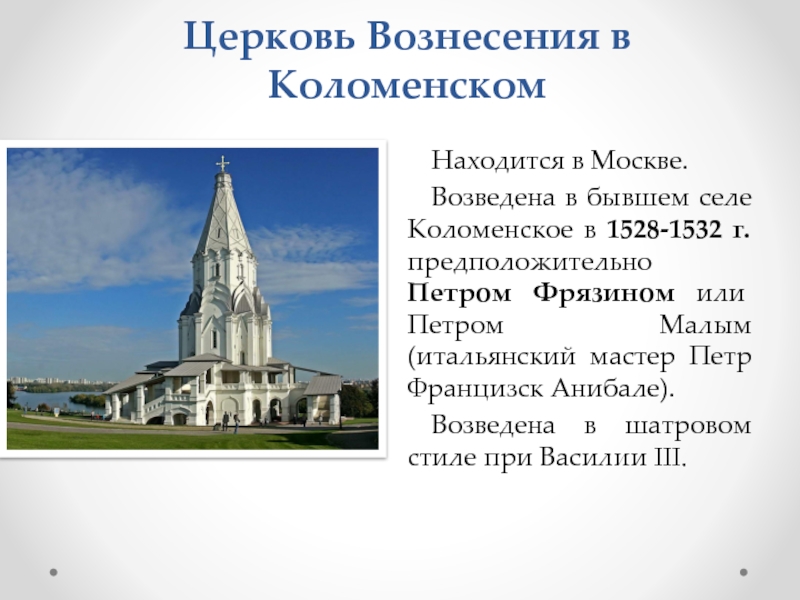 Церковь Вознесения в Коломенском

Находится в Москве.

Возведена в бывшем селе Коломенское в 1528-1532 г. предположительно Петром Фрязином или Петром Малым (итальянский мастер Петр Францизск Анибале).

Возведена в шатровом стиле при Василии III.